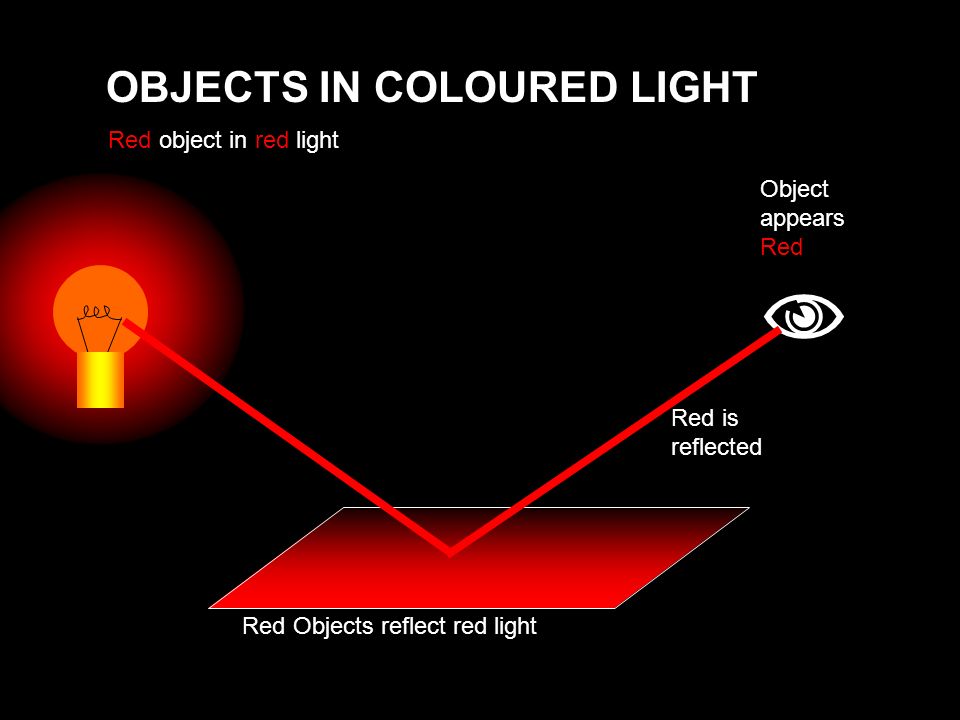 OBJECTS IN COLOURED LIGHT

Red object in red light

Object appears Red

Red is reflected

Red Objects reflect red light